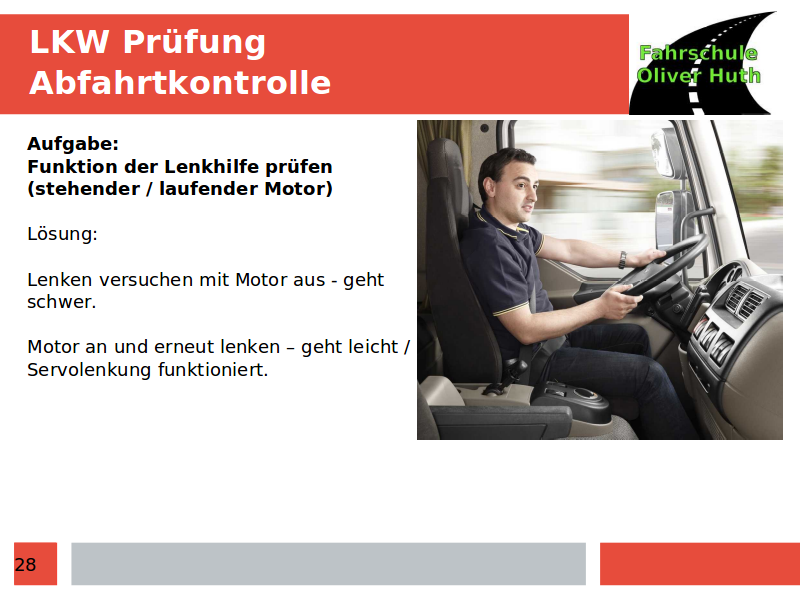 LKW Prüfung
Abfahrtkontrolle

Fahrschule
Oliver Huth

Aufgabe:
Funktion der Lenkhilfe prüfen (stehender / laufender Motor)

Lösung:

Lenken versuchen mit Motor aus - geht schwer.

Motor an und erneut lenken – geht leicht / Servolenkung funktioniert.

28